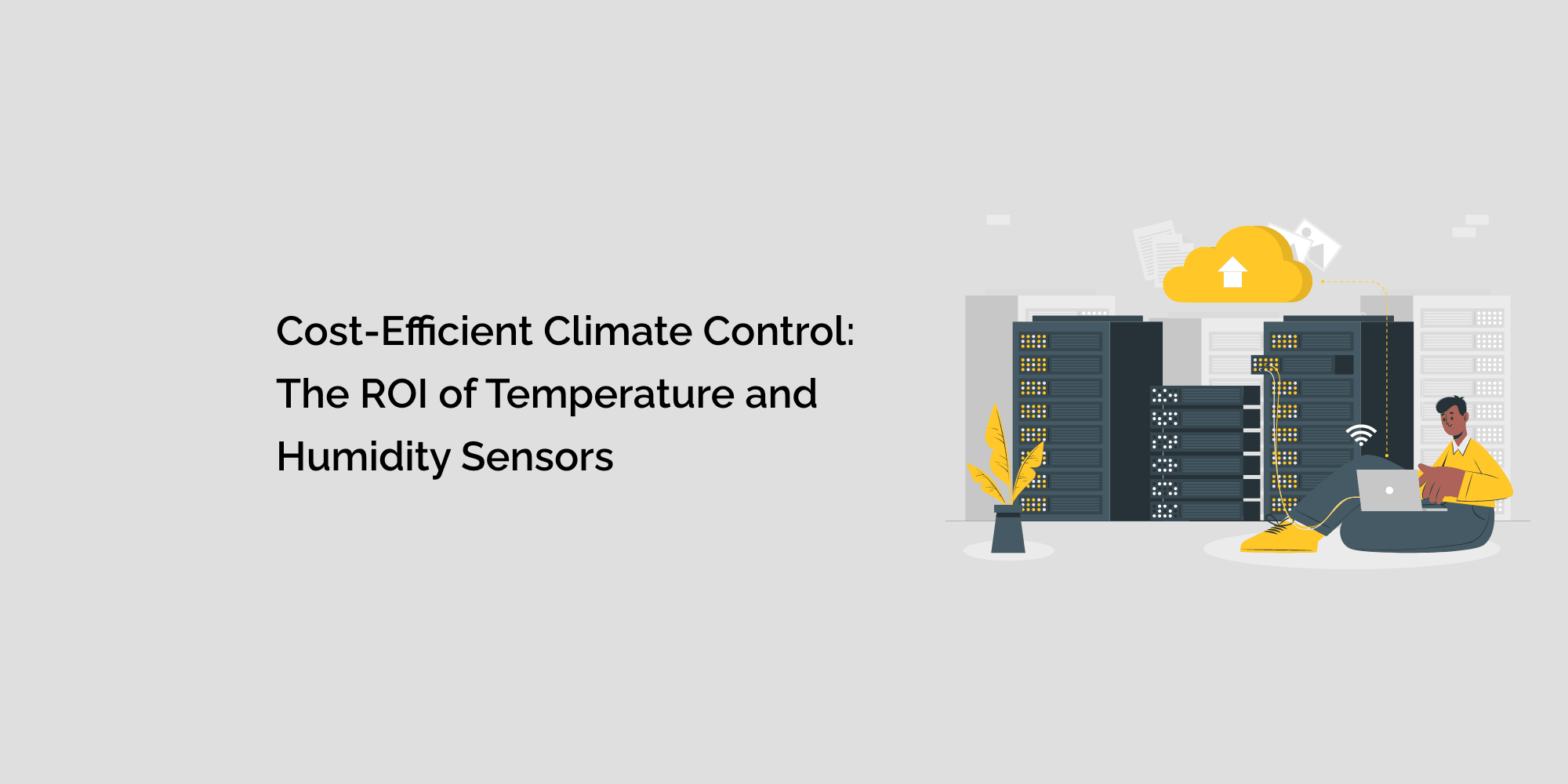 Cost-Efficient Climate Control: The ROI of Temperature and Humidity Sensors